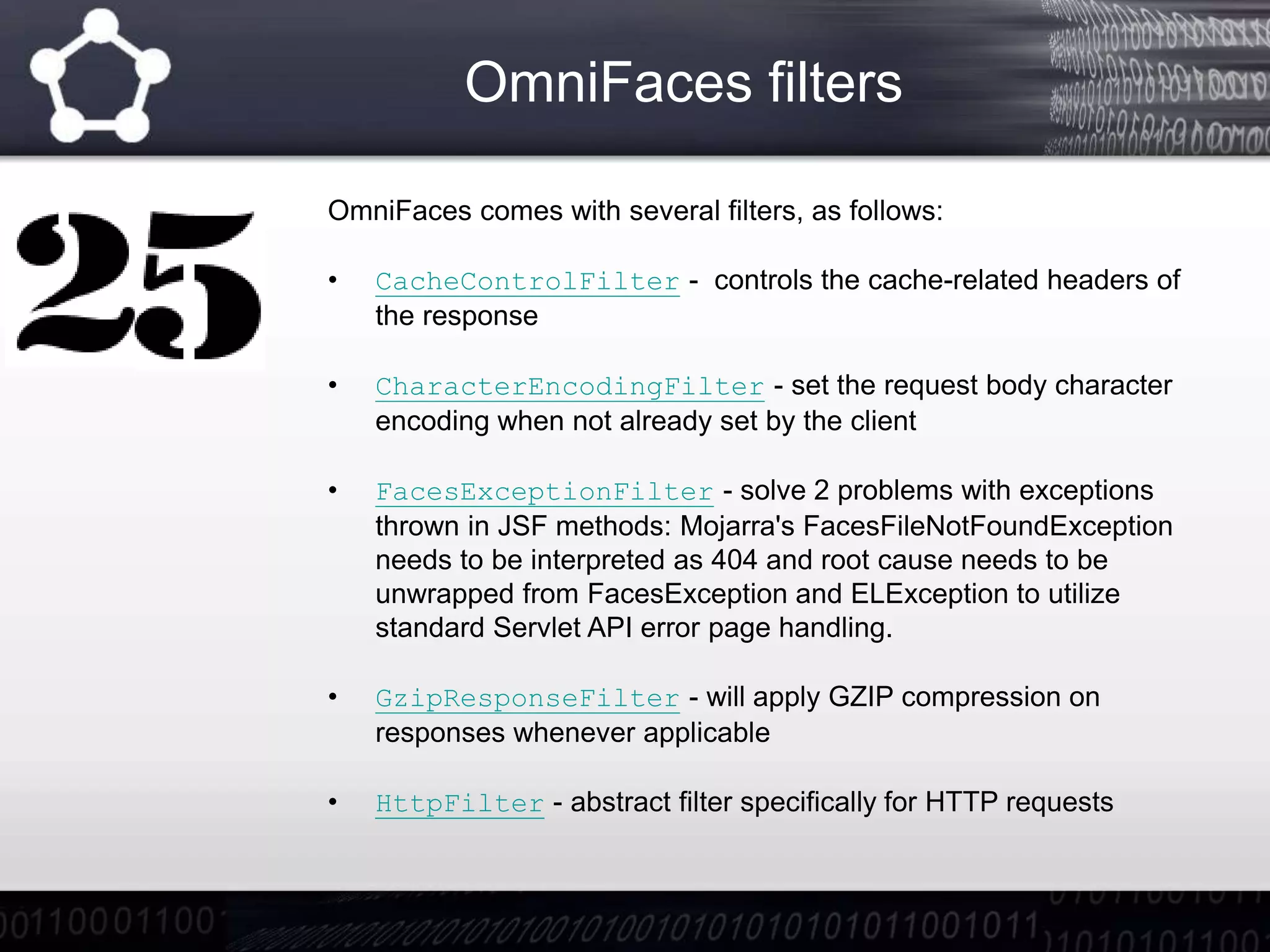 OmniFaces filters

25

OmniFaces comes with several filters, as follows:

• CacheControlFilter - controls the cache-related headers of the response

• CharacterEncodingFilter - set the request body character encoding when not already set by the client

• FacesExceptionFilter - solve 2 problems with exceptions thrown in JSF methods: Mojarra's FacesFileNotFoundException needs to be interpreted as 404 and root cause needs to be unwrapped from FacesException and ELException to utilize standard Servlet API error page handling.

• GzipResponseFilter - will apply GZIP compression on responses whenever applicable

• HttpFilter - abstract filter specifically for HTTP requests